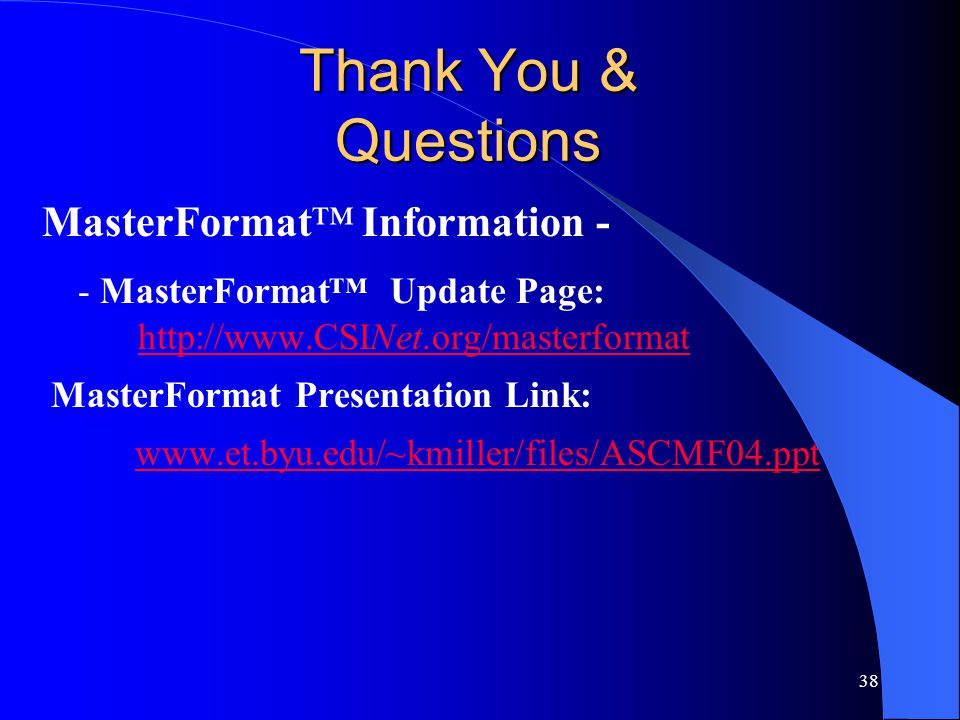 Thank You & Questions

MasterFormat™ Information -

- MasterFormat™ Update Page:
http://www.CSINet.org/masterformat

MasterFormat Presentation Link:

www.et.byu.edu/~kmiller/files/ASCMF04.ppt

38